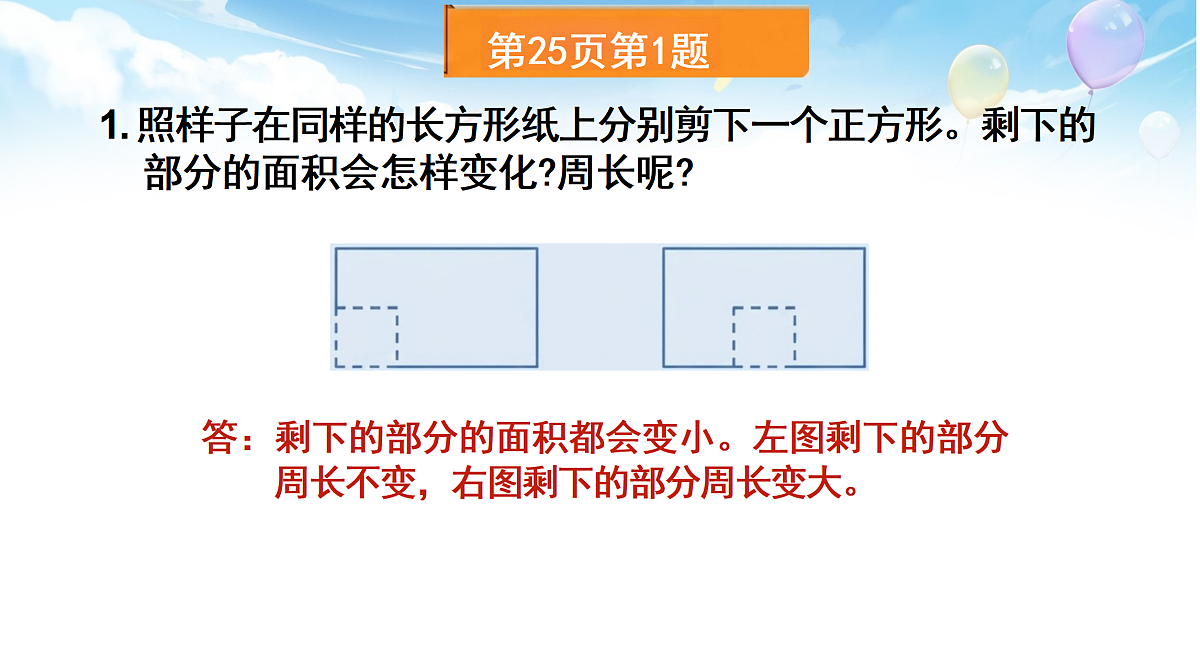 第25页第1题

1. 照样子在同样的长方形纸上分别剪下一个正方形。剩下的部分的面积会怎样变化?周长呢?

答：剩下的部分的面积都会变小。左图剩下的部分周长不变，右图剩下的部分周长变大。